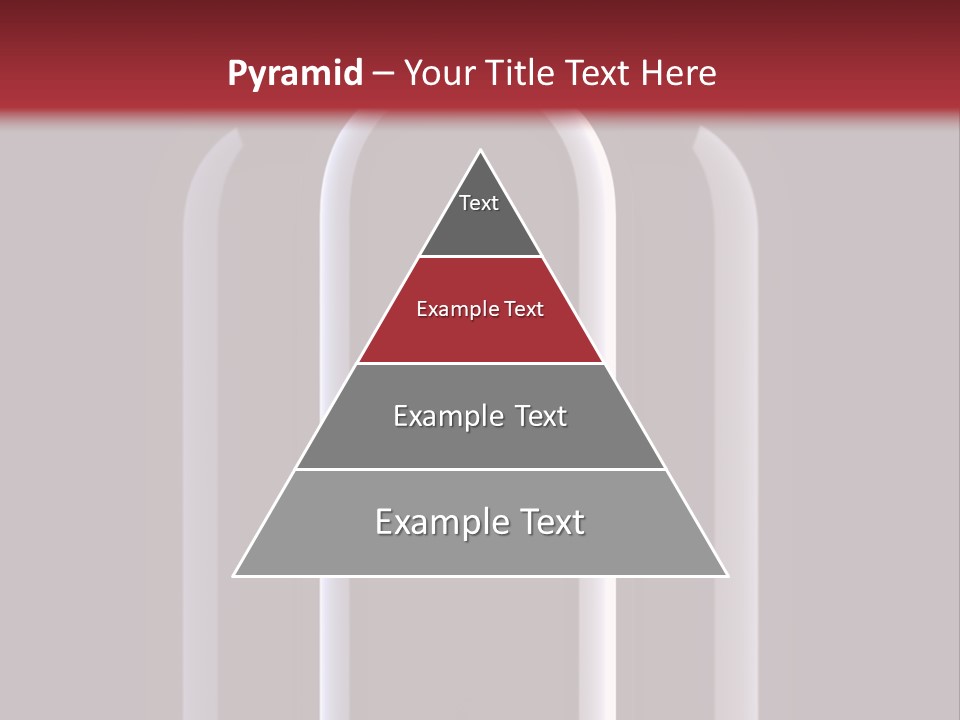 Pyramid – Your Title Text Here

Text

Example Text

Example Text

Example Text